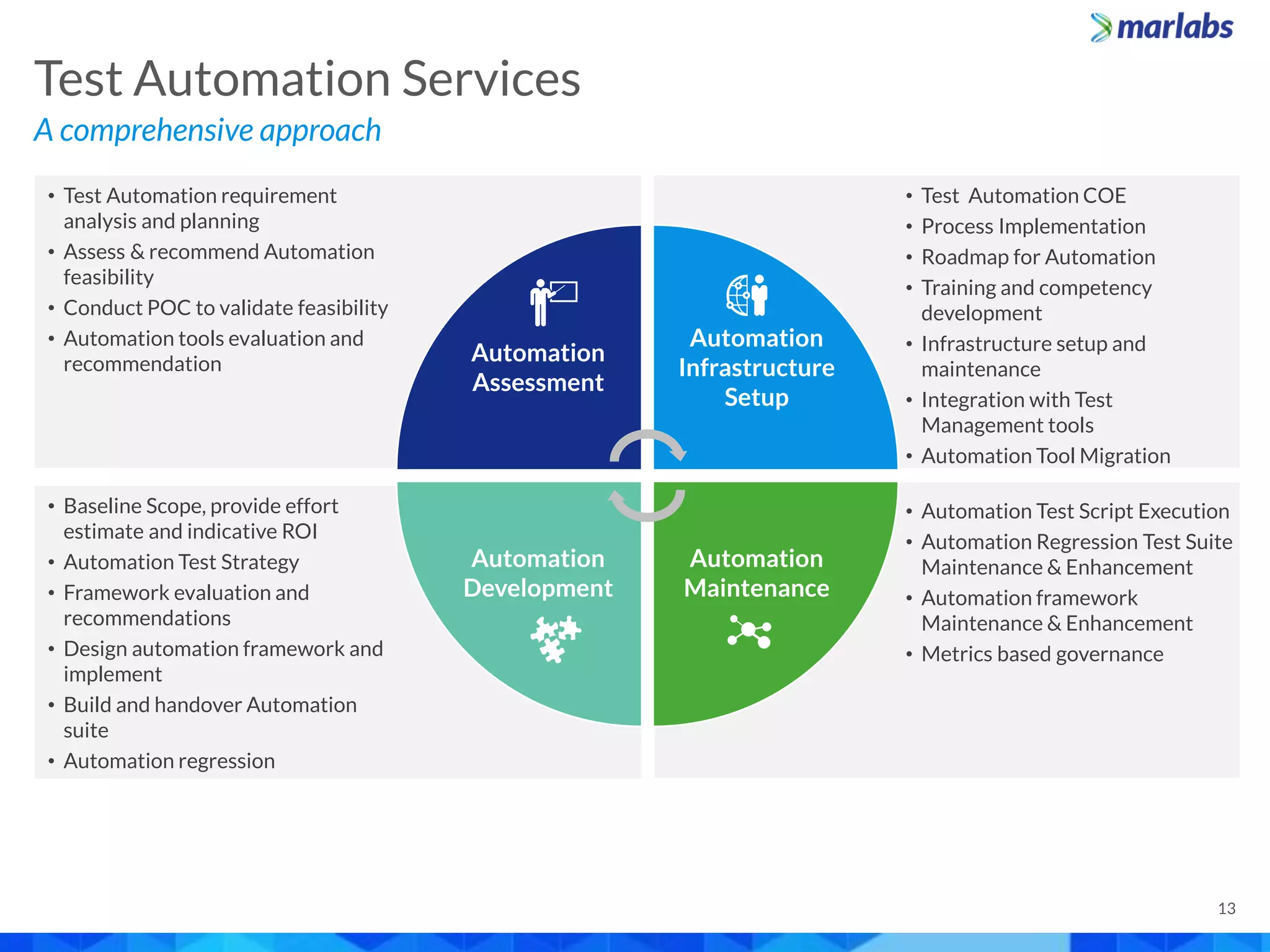 marlabs

Test Automation Services

A comprehensive approach

• Test Automation requirement analysis and planning
• Assess & recommend Automation feasibility
• Conduct POC to validate feasibility
• Automation tools evaluation and recommendation

Automation Assessment

Automation Infrastructure Setup

• Test Automation COE
• Process Implementation
• Roadmap for Automation
• Training and competency development
• Infrastructure setup and maintenance
• Integration with Test Management tools
• Automation Tool Migration

• Baseline Scope, provide effort estimate and indicative ROI
• Automation Test Strategy
• Framework evaluation and recommendations
• Design automation framework and implement
• Build and handover Automation suite
• Automation regression

Automation Development

Automation Maintenance

• Automation Test Script Execution
• Automation Regression Test Suite Maintenance & Enhancement
• Automation framework Maintenance & Enhancement
• Metrics based governance

13